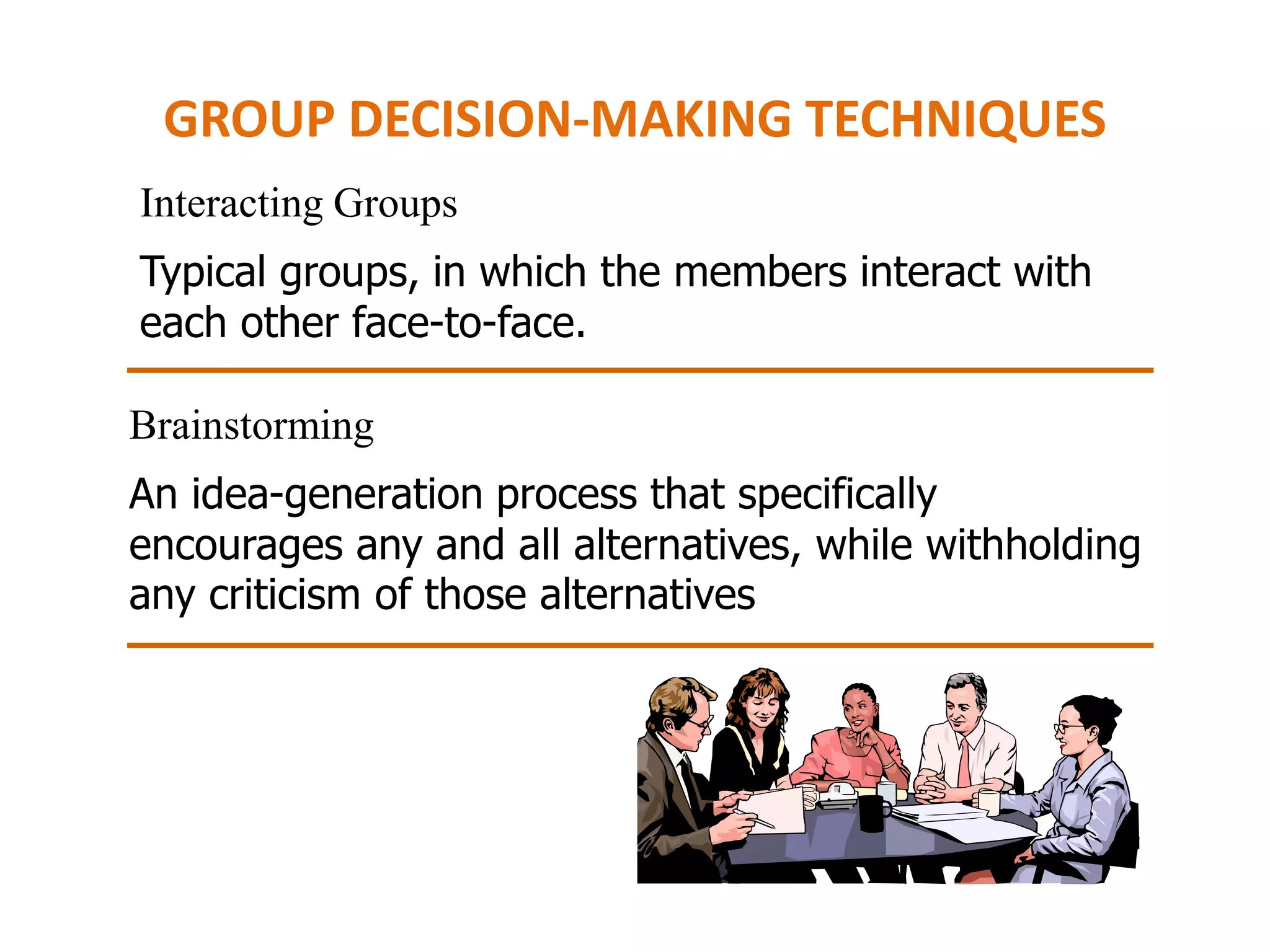 GROUP DECISION-MAKING TECHNIQUES

Interacting Groups

Typical groups, in which the members interact with each other face-to-face.

Brainstorming

An idea-generation process that specifically encourages any and all alternatives, while withholding any criticism of those alternatives